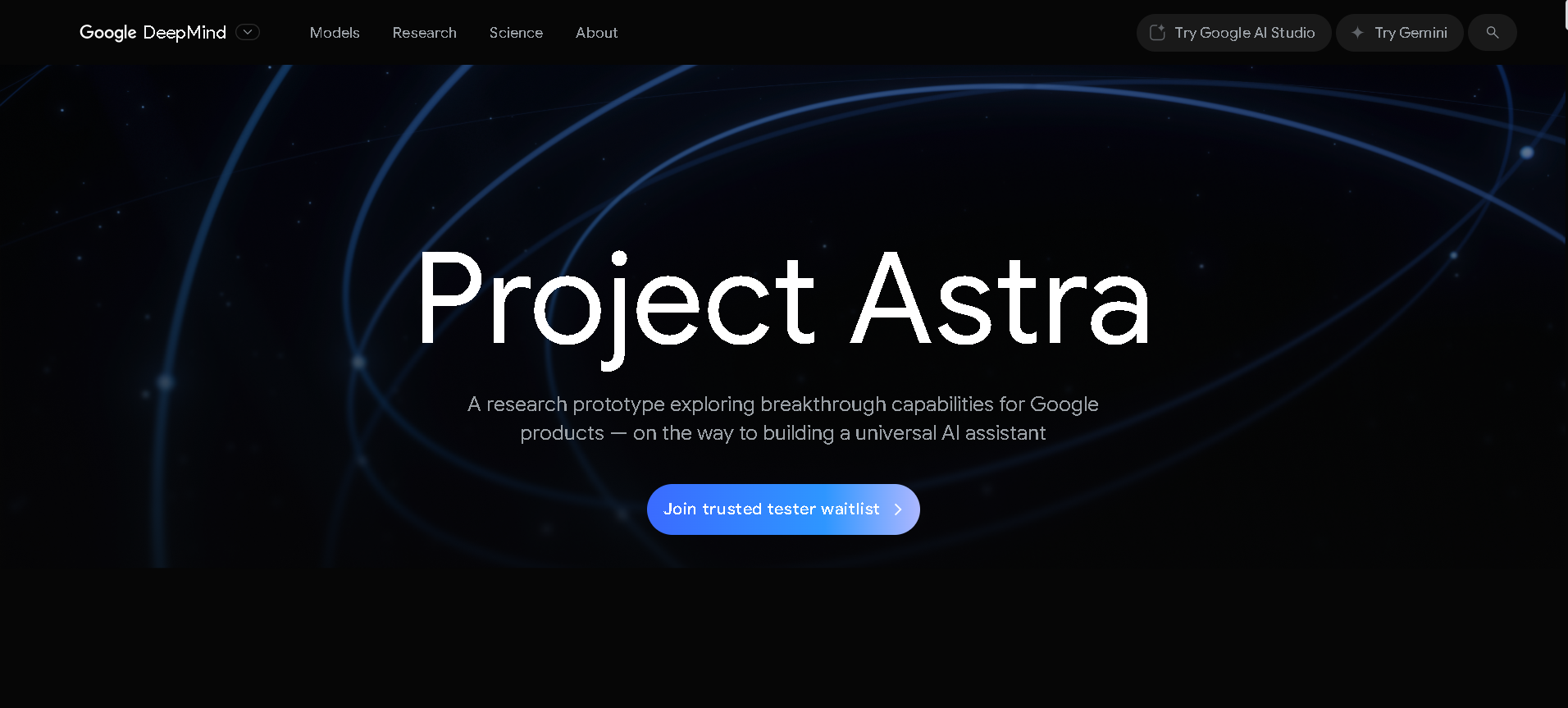 Google DeepMind

Models Research Science About

Try Google AI Studio Try Gemini

Project Astra

A research prototype exploring breakthrough capabilities for Google products — on the way to building a universal AI assistant

Join trusted tester waitlist